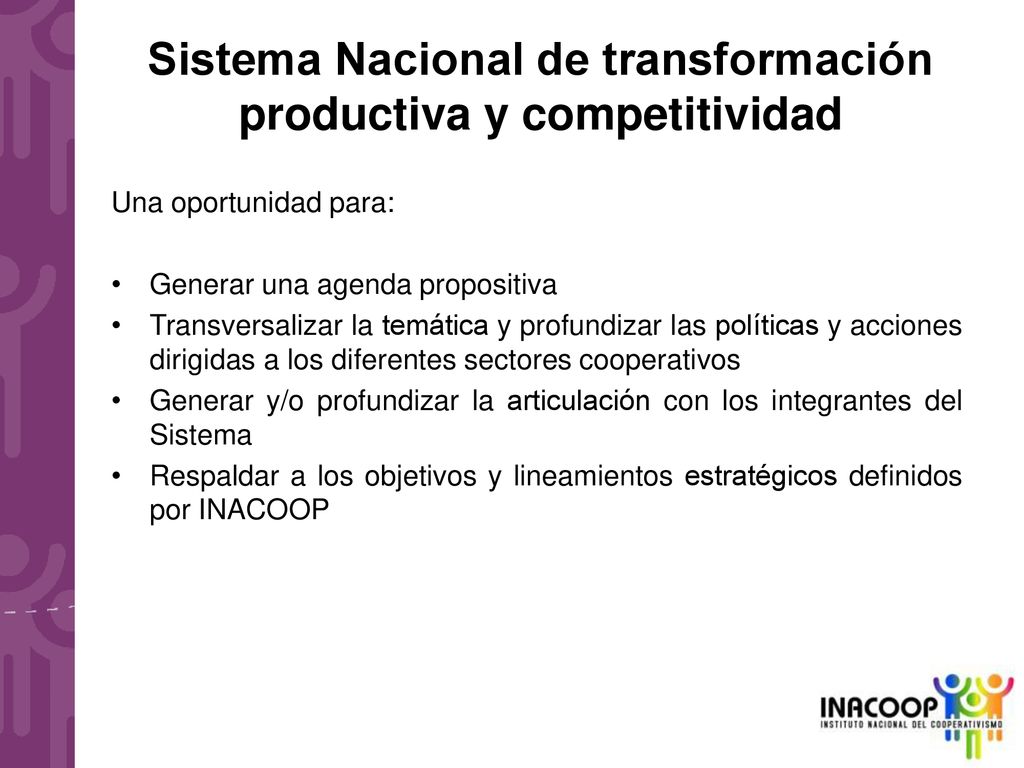 Sistema Nacional de transformación productiva y competitividad

Una oportunidad para:

• Generar una agenda propositiva
• Transversalizar la temática y profundizar las políticas y acciones dirigidas a los diferentes sectores cooperativos
• Generar y/o profundizar la articulación con los integrantes del Sistema
• Respaldar a los objetivos y lineamientos estratégicos definidos por INACOOP

INACOOP
INSTITUTO NACIONAL DEL COOPERATIVISMO